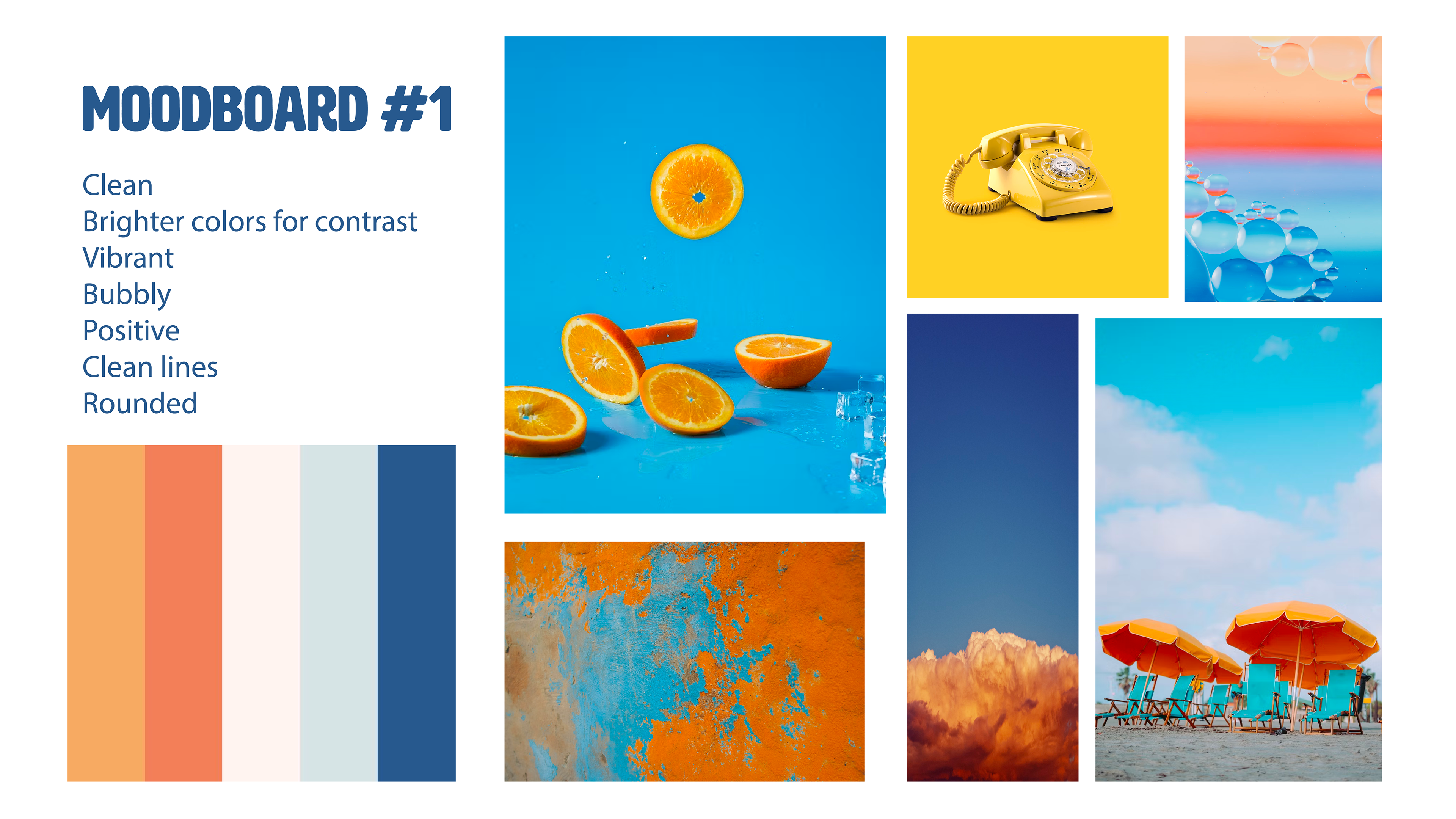 MOODBOARD #1

Clean
Brighter colors for contrast
Vibrant
Bubbly
Positive
Clean lines
Rounded